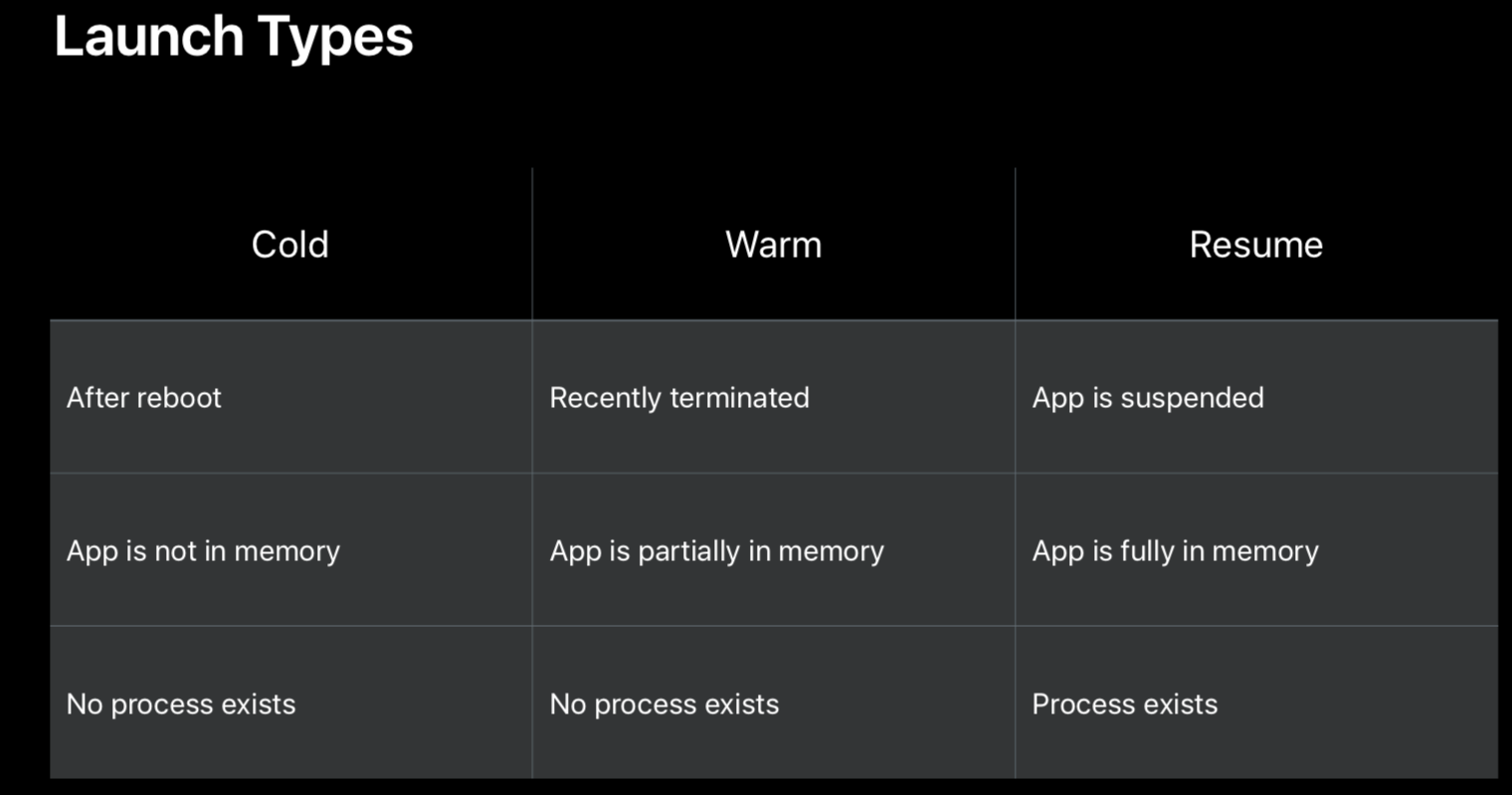 Launch Types

| Cold | Warm | Resume |
|---|---|---|
| After reboot | Recently terminated | App is suspended |
| App is not in memory | App is partially in memory | App is fully in memory |
| No process exists | No process exists | Process exists |